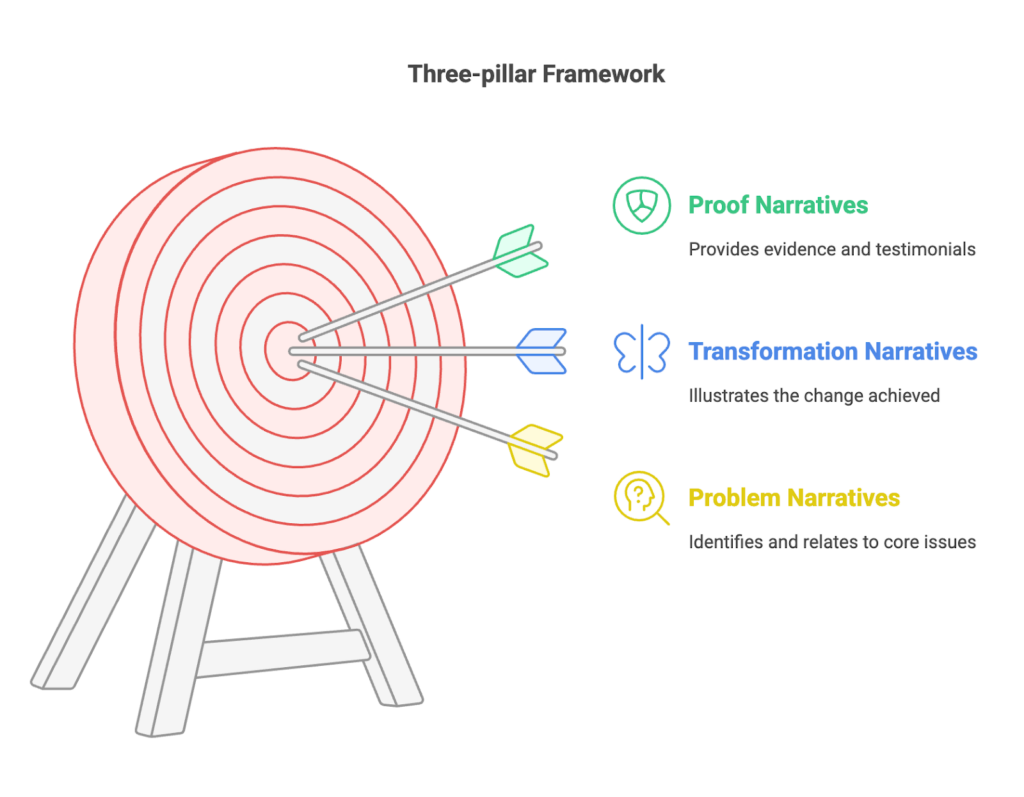 Three-pillar Framework

Proof Narratives

Provides evidence and testimonials

Transformation Narratives

Illustrates the change achieved

Problem Narratives

Identifies and relates to core issues